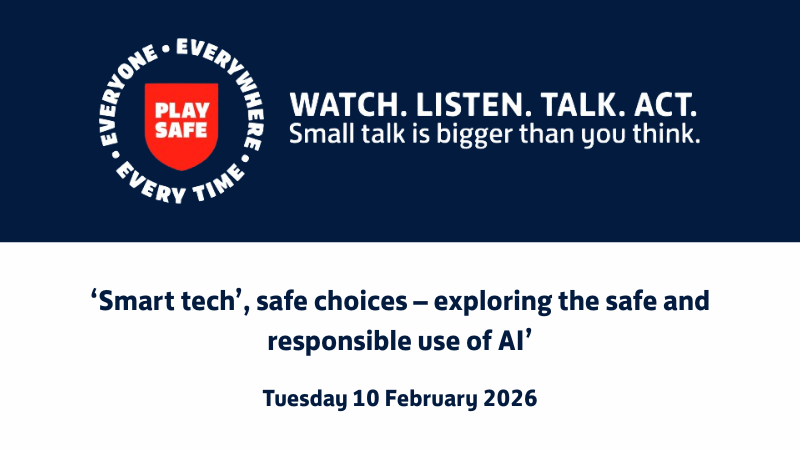 EVERYONE • EVERYWHERE • EVERY TIME •

PLAY SAFE

WATCH. LISTEN. TALK. ACT.
Small talk is bigger than you think.

‘Smart tech’, safe choices – exploring the safe and responsible use of AI’

Tuesday 10 February 2026